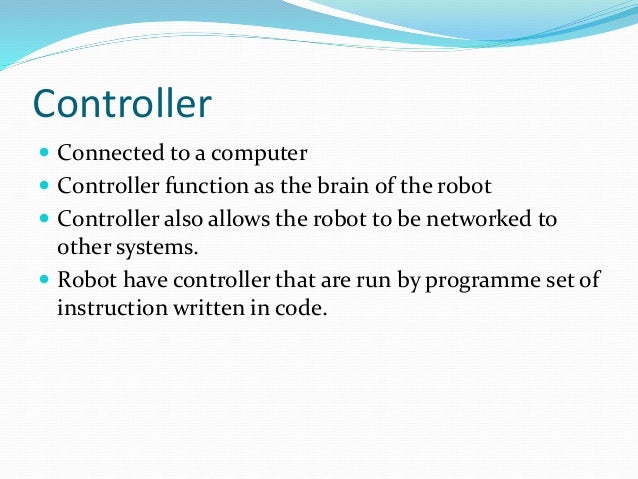 Controller

- Connected to a computer
- Controller function as the brain of the robot
- Controller also allows the robot to be networked to other systems.
- Robot have controller that are run by programme set of instruction written in code.